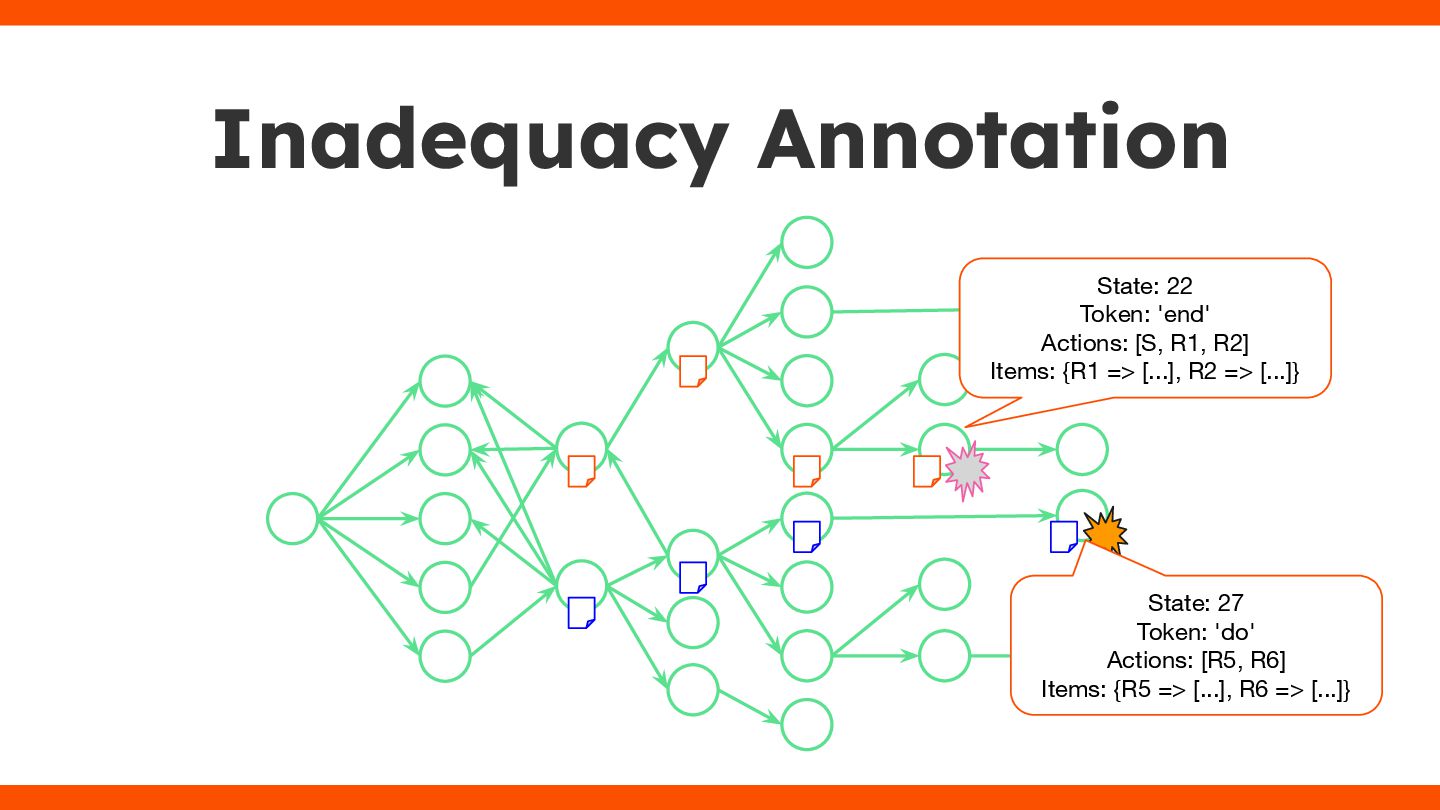 Inadequacy Annotation

State: 22
Token: 'end'
Actions: [S, R1, R2]
Items: {R1 => [...], R2 => [...]}

State: 27
Token: 'do'
Actions: [R5, R6]
Items: {R5 => [...], R6 => [...]}